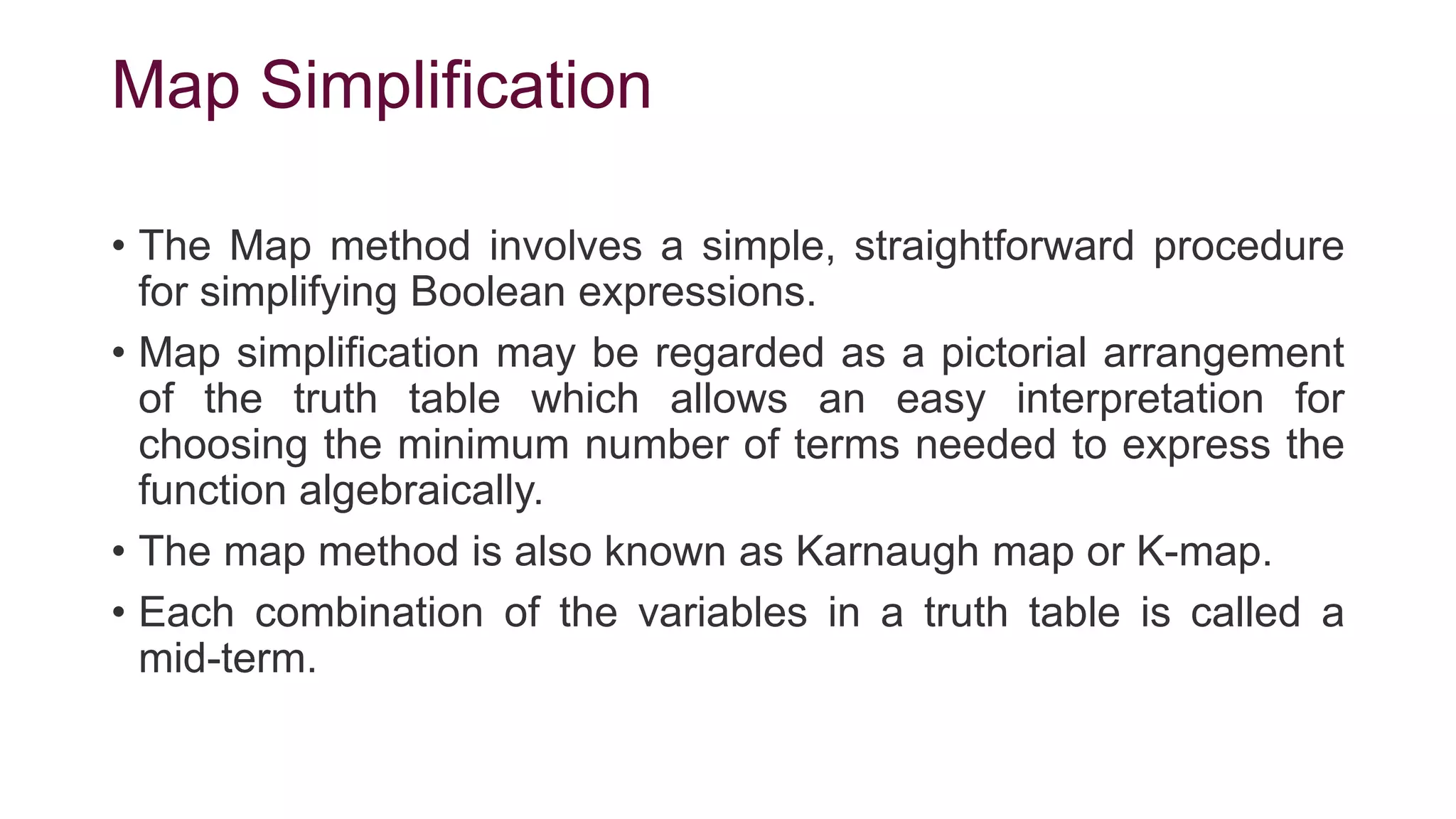 Map Simplification

• The Map method involves a simple, straightforward procedure for simplifying Boolean expressions.

• Map simplification may be regarded as a pictorial arrangement of the truth table which allows an easy interpretation for choosing the minimum number of terms needed to express the function algebraically.

• The map method is also known as Karnaugh map or K-map.

• Each combination of the variables in a truth table is called a mid-term.